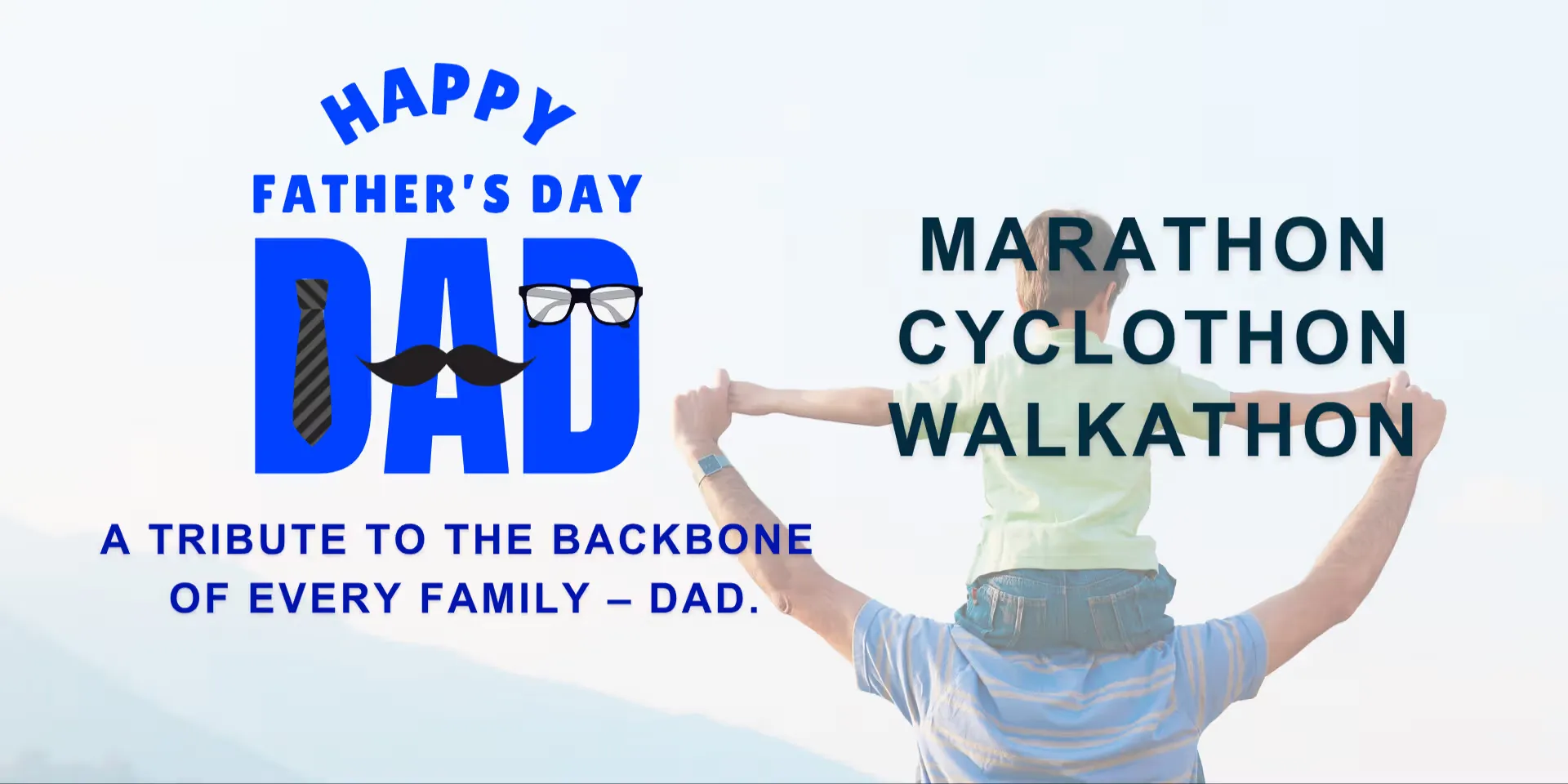 HAPPY
FATHER'S DAY
DAD

A TRIBUTE TO THE BACKBONE OF EVERY FAMILY – DAD.

MARATHON
CYCLOTHON
WALKATHON